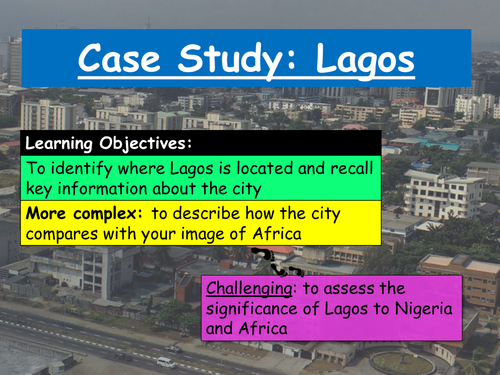 Case Study: Lagos

Learning Objectives:

To identify where Lagos is located and recall key information about the city

More complex: to describe how the city compares with your image of Africa

Challenging: to assess the significance of Lagos to Nigeria and Africa